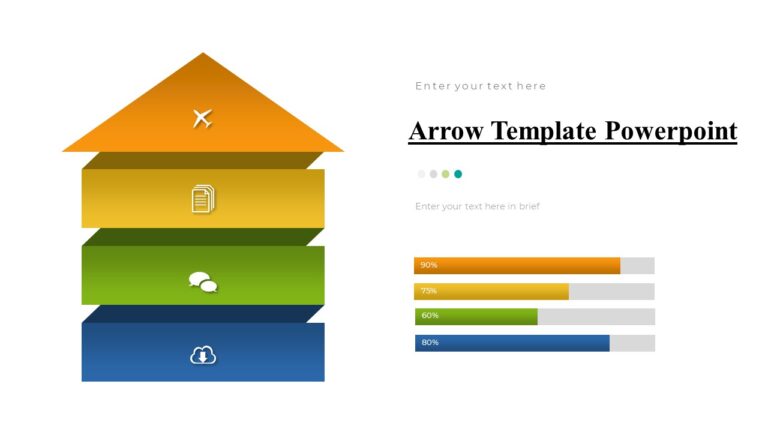 Enter your text here

Arrow Template Powerpoint

Enter your text here in brief

90%

75%

60%

80%